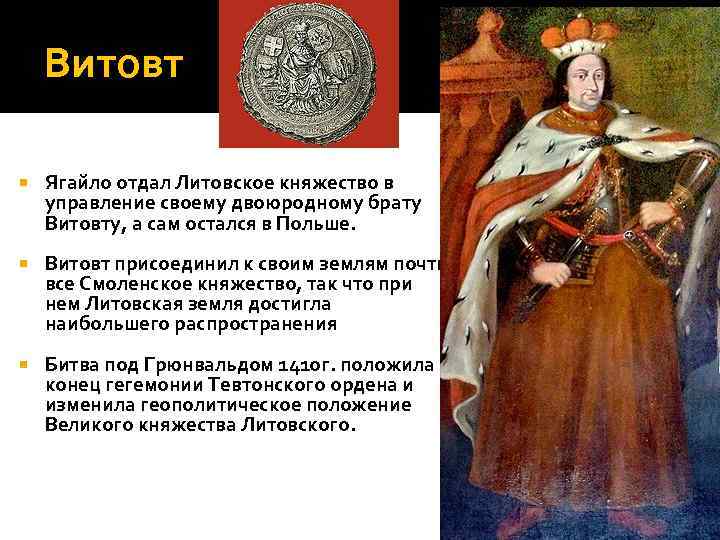 Витовт

Ягайло отдал Литовское княжество в управление своему двоюродному брату Витовту, а сам остался в Польше.

Витовт присоединил к своим землям почти все Смоленское княжество, так что при нем Литовская земля достигла наибольшего распространения

Битва под Грюнвальдом 1410г. положила конец гегемонии Тевтонского ордена и изменила геополитическое положение Великого княжества Литовского.